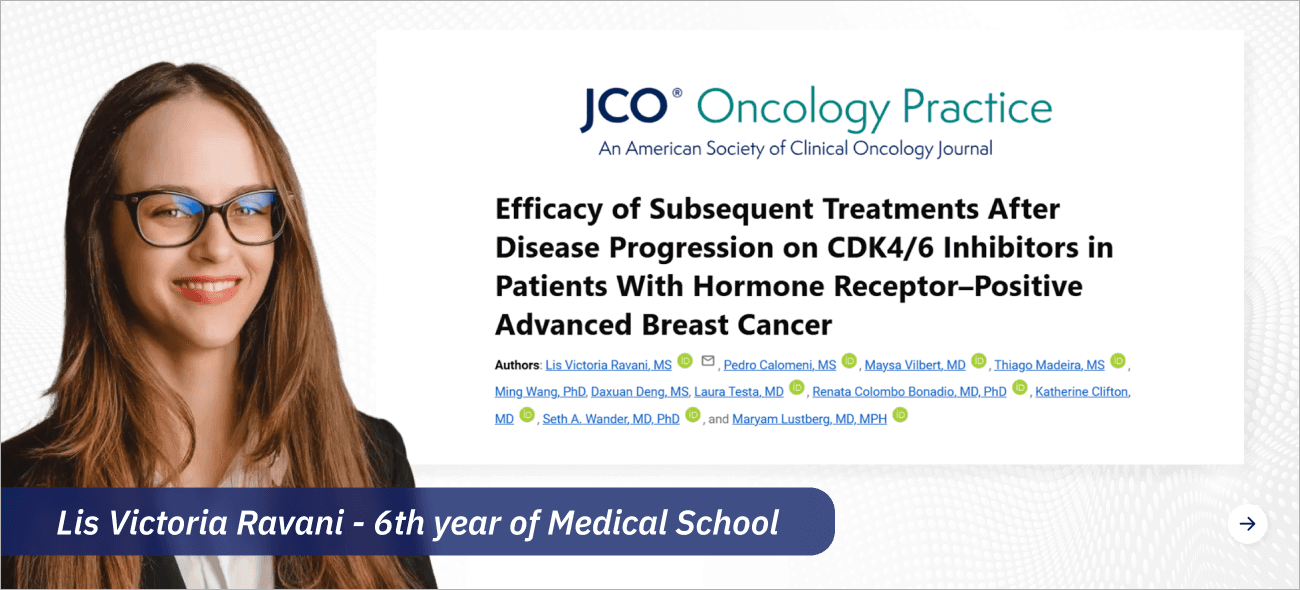 JCO® Oncology Practice
An American Society of Clinical Oncology Journal

Efficacy of Subsequent Treatments After Disease Progression on CDK4/6 Inhibitors in Patients With Hormone Receptor–Positive Advanced Breast Cancer

Authors: Lis Victoria Ravani, MS, Pedro Calomeni, MS, Maysa Vilbert, MD, Thiago Madeira, MS, Ming Wang, PhD, Daxuan Deng, MS, Laura Testa, MD, Renata Colombo Bonadio, MD, PhD, Katherine Clifton, MD, Seth A. Wander, MD, PhD, and Maryam Lustberg, MD, MPH

Lis Victoria Ravani - 6th year of Medical School